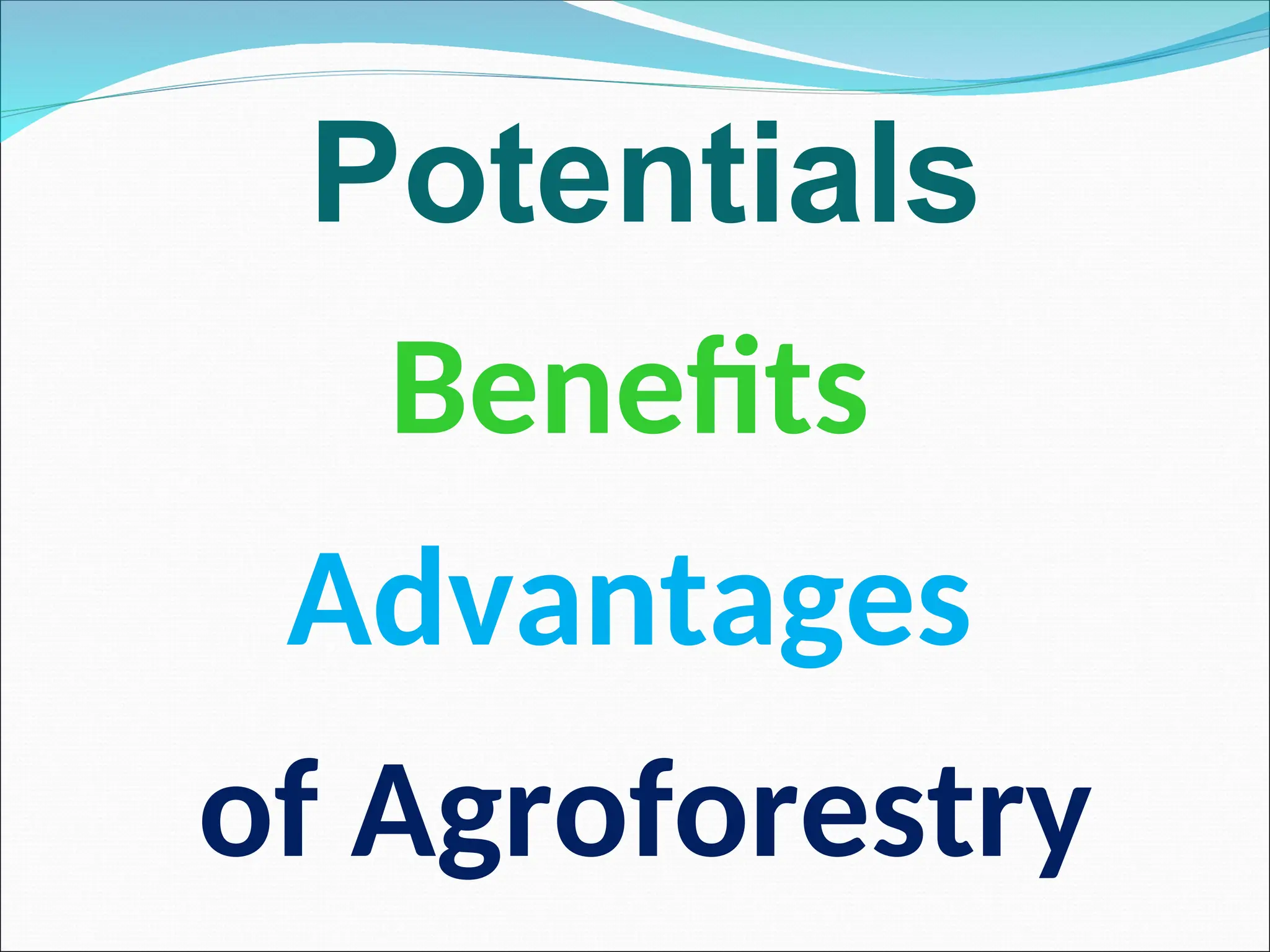 Potentials

Benefits

Advantages

of Agroforestry